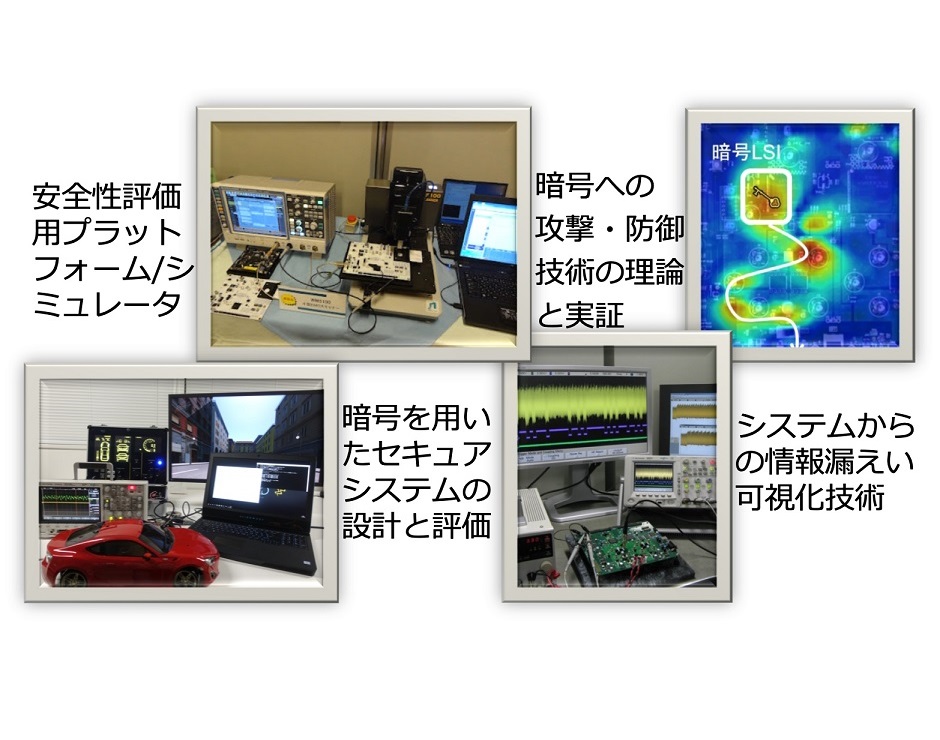 安全性評価用プラットフォーム/シミュレータ

暗号への攻撃・防御技術の理論と実証

暗号LSI

暗号を用いたセキュアシステムの設計と評価

システムからの情報漏えい可視化技術